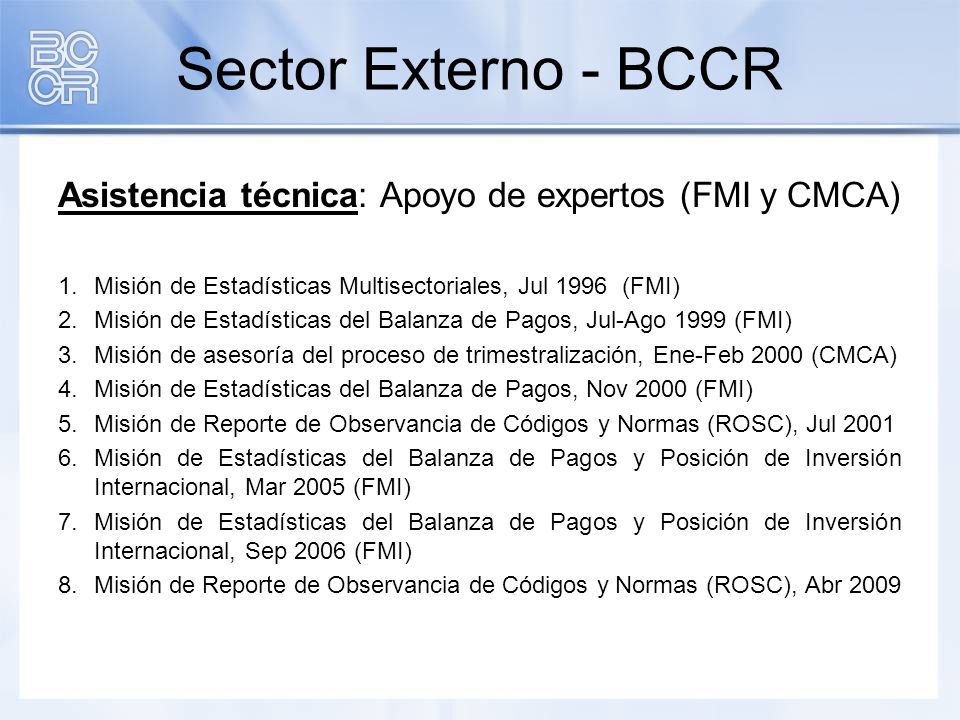 BCCR

Sector Externo - BCCR

Asistencia técnica: Apoyo de expertos (FMI y CMCA)

1. Misión de Estadísticas Multisectoriales, Jul 1996 (FMI)
2. Misión de Estadísticas del Balanza de Pagos, Jul-Ago 1999 (FMI)
3. Misión de asesoría del proceso de trimestralización, Ene-Feb 2000 (CMCA)
4. Misión de Estadísticas del Balanza de Pagos, Nov 2000 (FMI)
5. Misión de Reporte de Observancia de Códigos y Normas (ROSC), Jul 2001
6. Misión de Estadísticas del Balanza de Pagos y Posición de Inversión Internacional, Mar 2005 (FMI)
7. Misión de Estadísticas del Balanza de Pagos y Posición de Inversión Internacional, Sep 2006 (FMI)
8. Misión de Reporte de Observancia de Códigos y Normas (ROSC), Abr 2009